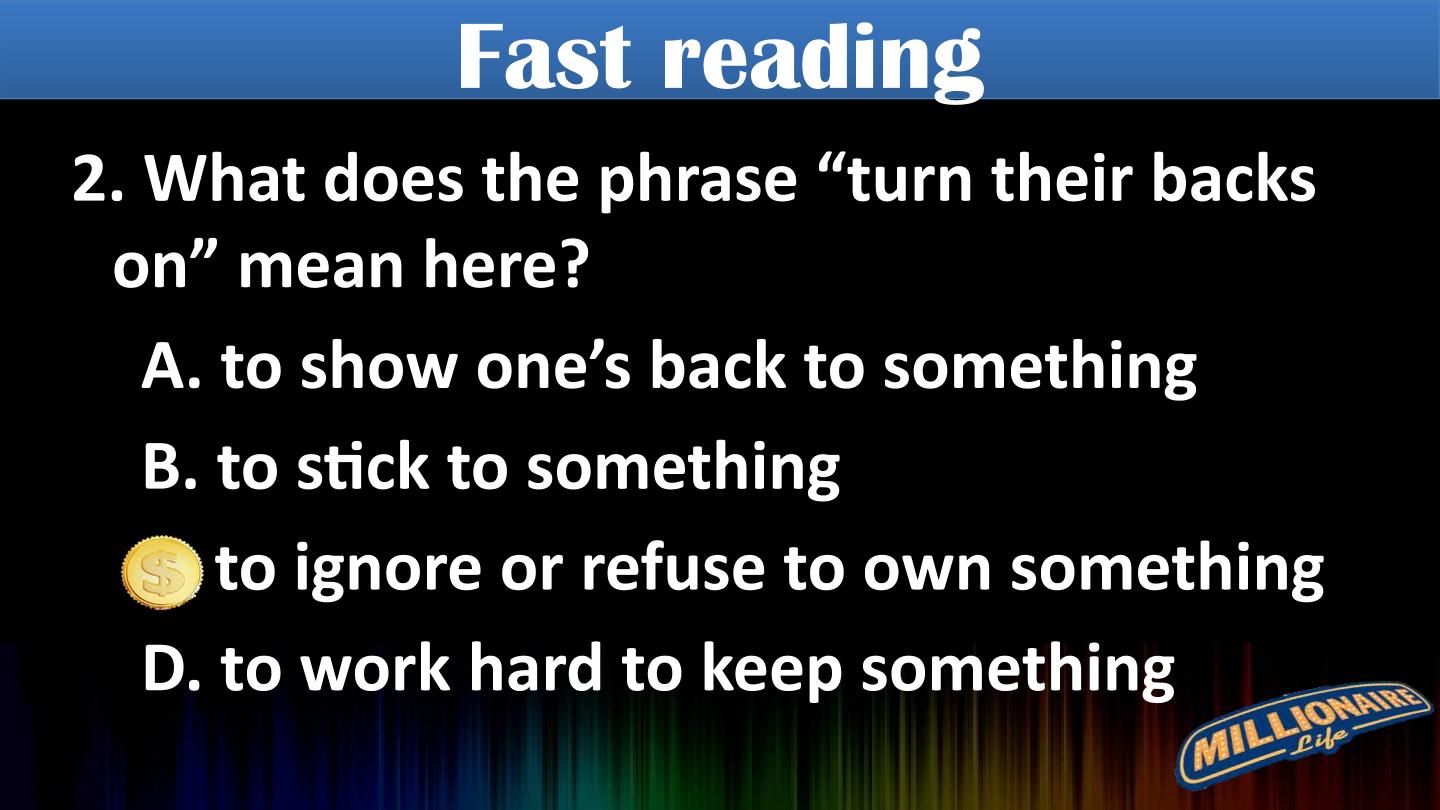 Fast reading

2. What does the phrase "turn their backs on" mean here?

A. to show one's back to something

B. to stick to something

to ignore or refuse to own something

D. to work hard to keep something

MILLIONAIRE Life